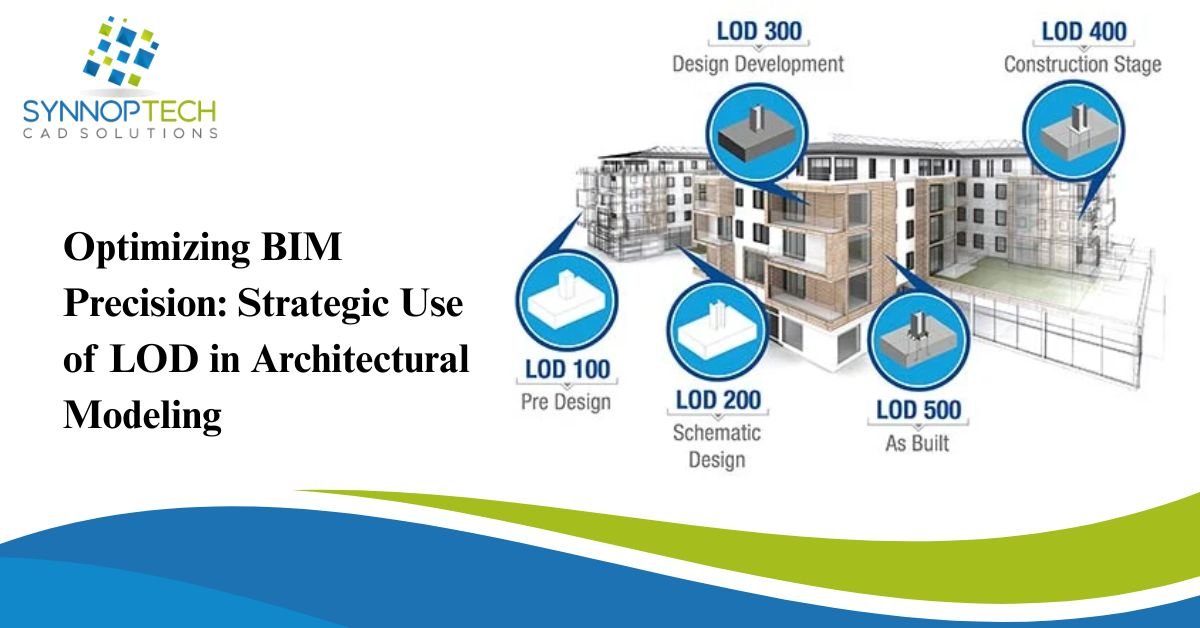 SYNNOPTECH
CAD SOLUTIONS

Optimizing BIM Precision: Strategic Use of LOD in Architectural Modeling

LOD 300
Design Development

LOD 400
Construction Stage

LOD 100
Pre Design

LOD 200
Schematic Design

LOD 500
As Built